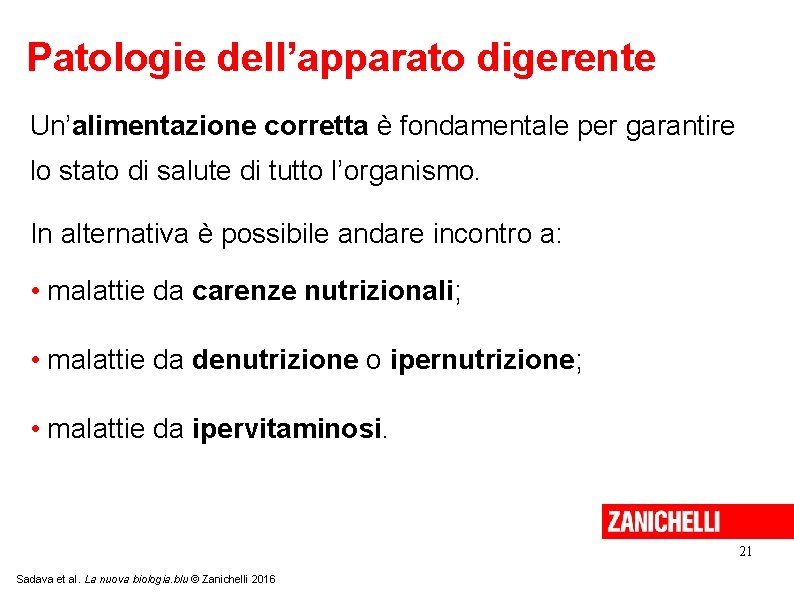 Patologie dell’apparato digerente

Un’alimentazione corretta è fondamentale per garantire lo stato di salute di tutto l’organismo.

In alternativa è possibile andare incontro a:

• malattie da carenze nutrizionali;

• malattie da denutrizione o ipernutrizione;

• malattie da ipervitaminosi.

ZANICHELLI

21

Sadava et al. La nuova biologia.blu © Zanichelli 2016